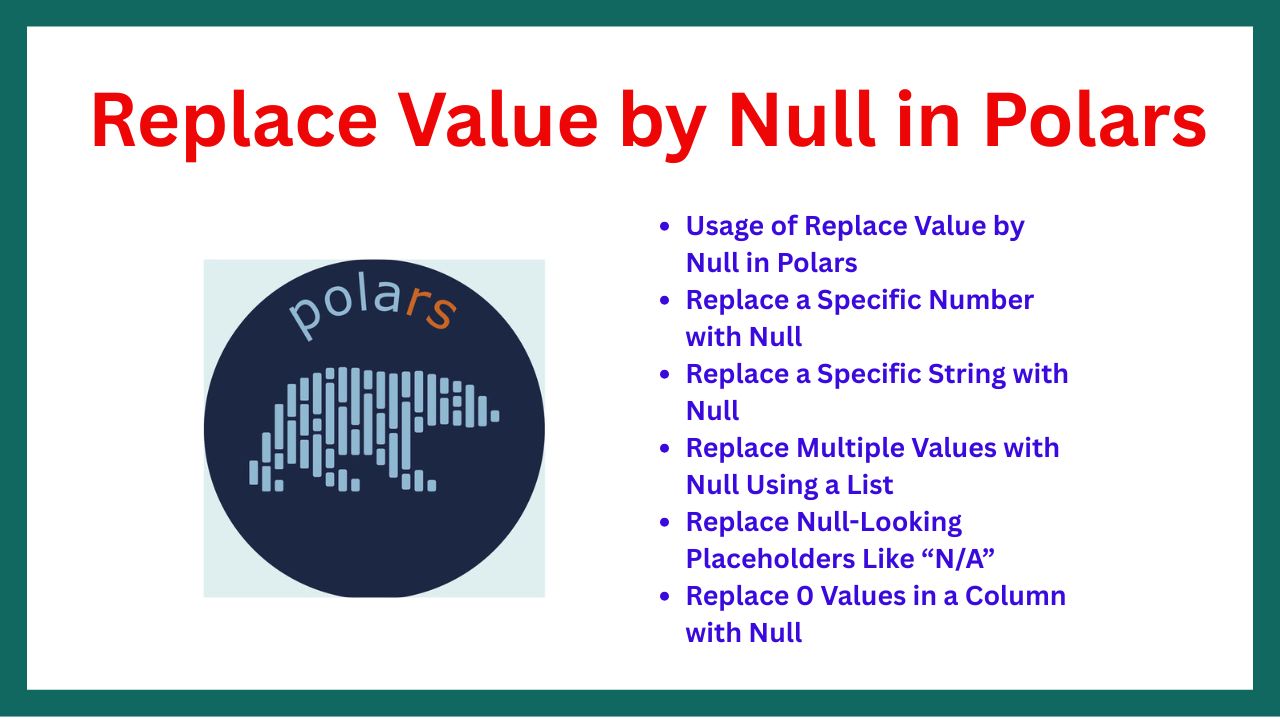 Replace Value by Null in Polars

polars

- Usage of Replace Value by Null in Polars
- Replace a Specific Number with Null
- Replace a Specific String with Null
- Replace Multiple Values with Null Using a List
- Replace Null-Looking Placeholders Like “N/A”
- Replace 0 Values in a Column with Null